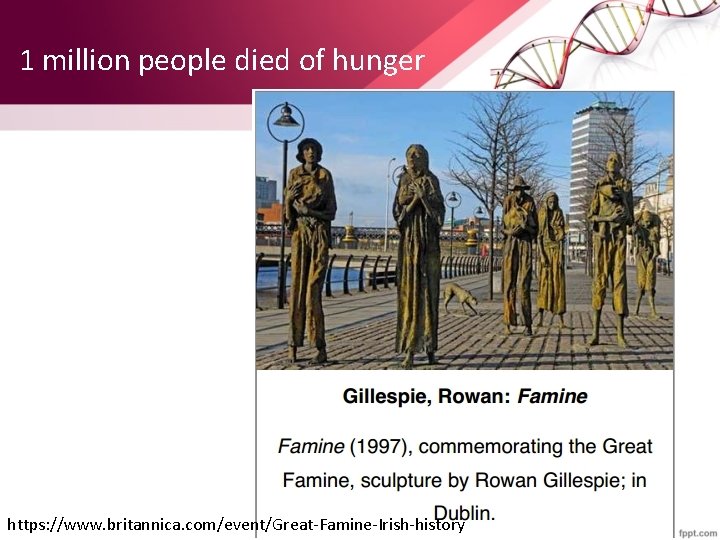 1 million people died of hunger

Gillespie, Rowan: Famine

Famine (1997), commemorating the Great Famine, sculpture by Rowan Gillespie; in Dublin.

https://www.britannica.com/event/Great-Famine-Irish-history

fppt.com